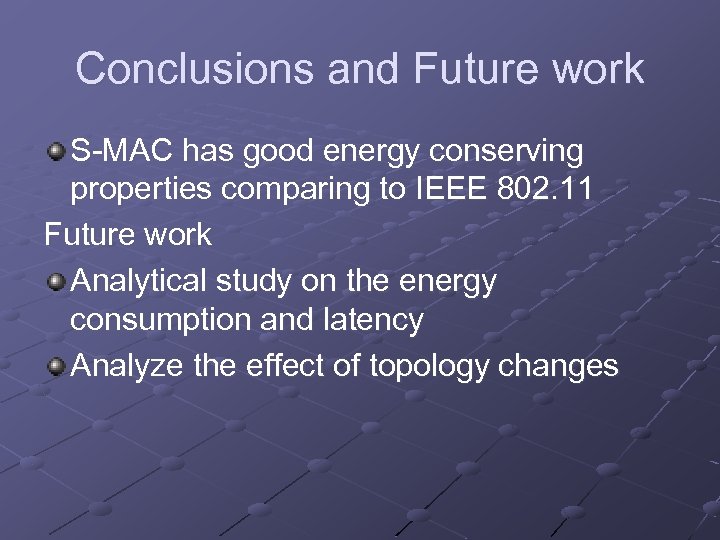 Conclusions and Future work

S-MAC has good energy conserving properties comparing to IEEE 802.11

Future work

Analytical study on the energy consumption and latency

Analyze the effect of topology changes